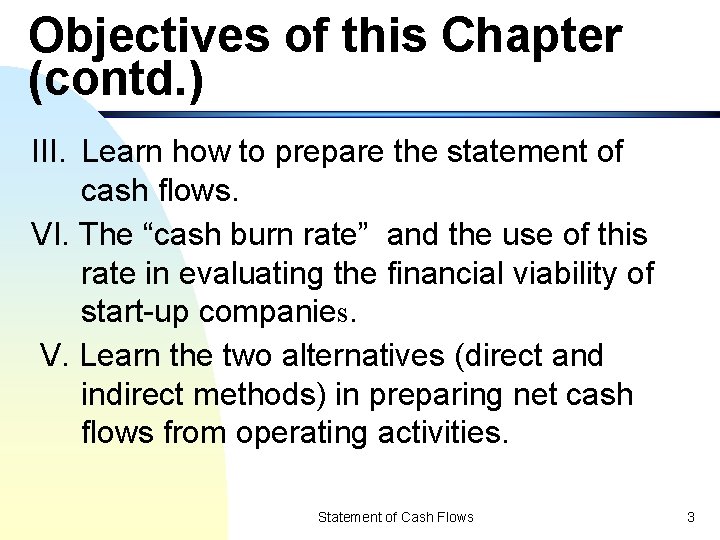 Objectives of this Chapter (contd.)

III. Learn how to prepare the statement of cash flows.

VI. The “cash burn rate” and the use of this rate in evaluating the financial viability of start-up companies.

V. Learn the two alternatives (direct and indirect methods) in preparing net cash flows from operating activities.

Statement of Cash Flows

3